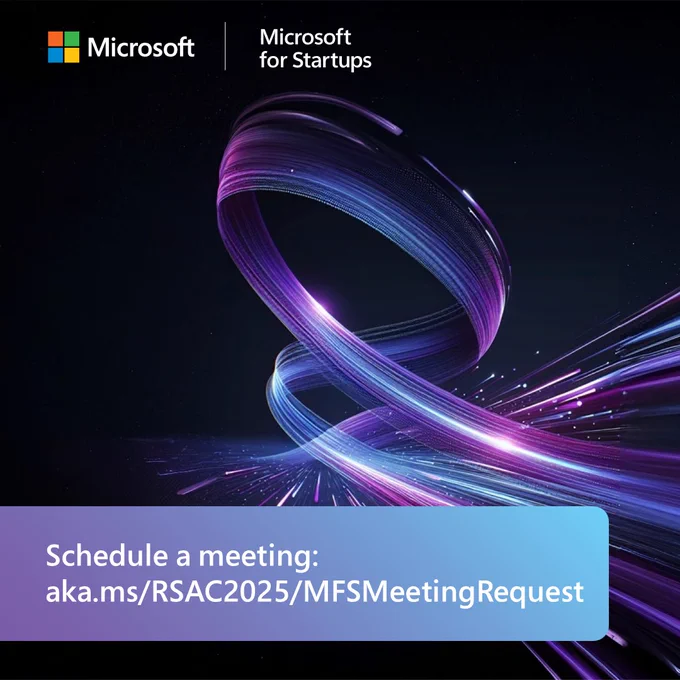 Microsoft

Microsoft for Startups

Schedule a meeting: aka.ms/RSAC2025/MFSMeetingRequest